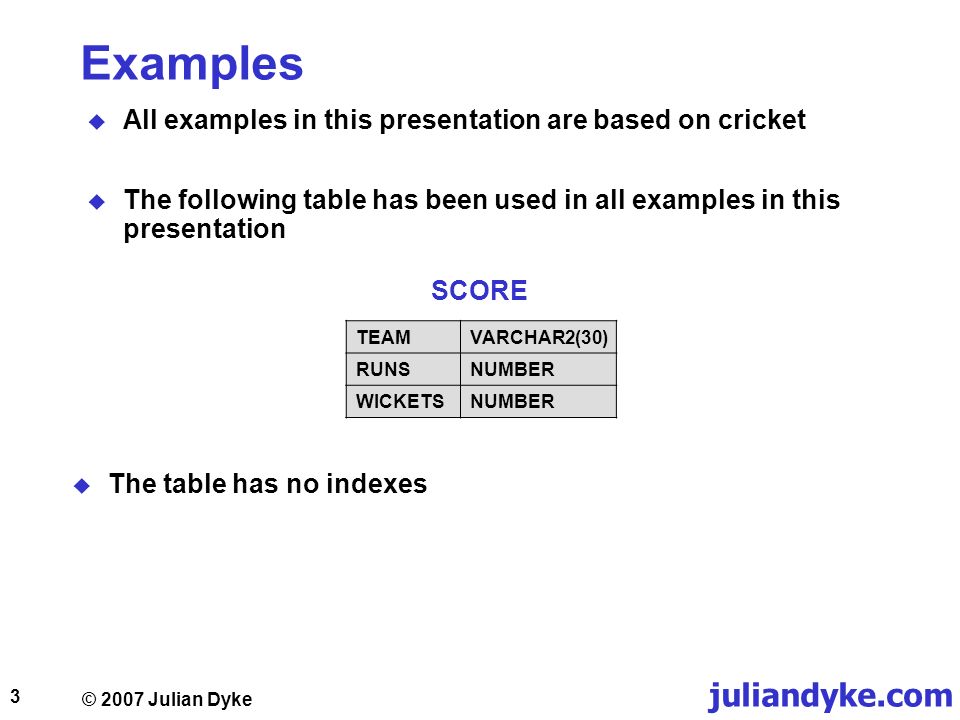 Examples

All examples in this presentation are based on cricket

The following table has been used in all examples in this presentation

SCORE

| TEAM | VARCHAR2(30) |
|---|---|
| RUNS | NUMBER |
| WICKETS | NUMBER |

The table has no indexes

3

© 2007 Julian Dyke

juliandyke.com